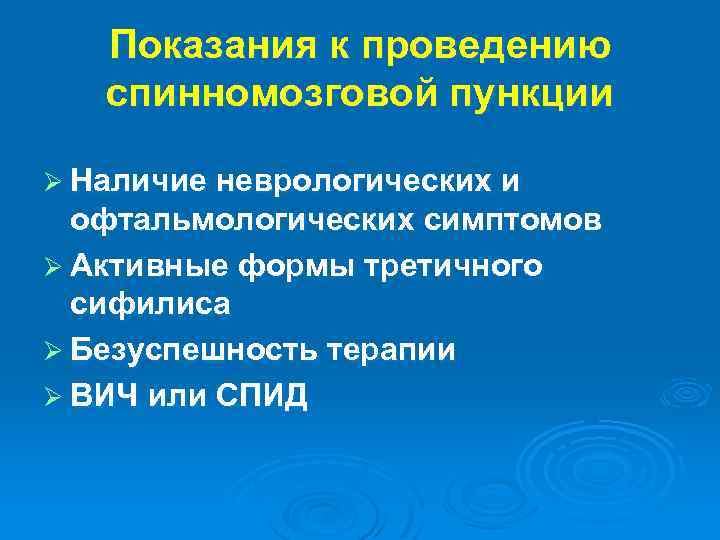 Показания к проведению спинномозговой пункции

➢ Наличие неврологических и офтальмологических симптомов
➢ Активные формы третичного сифилиса
➢ Безуспешность терапии
➢ ВИЧ или СПИД